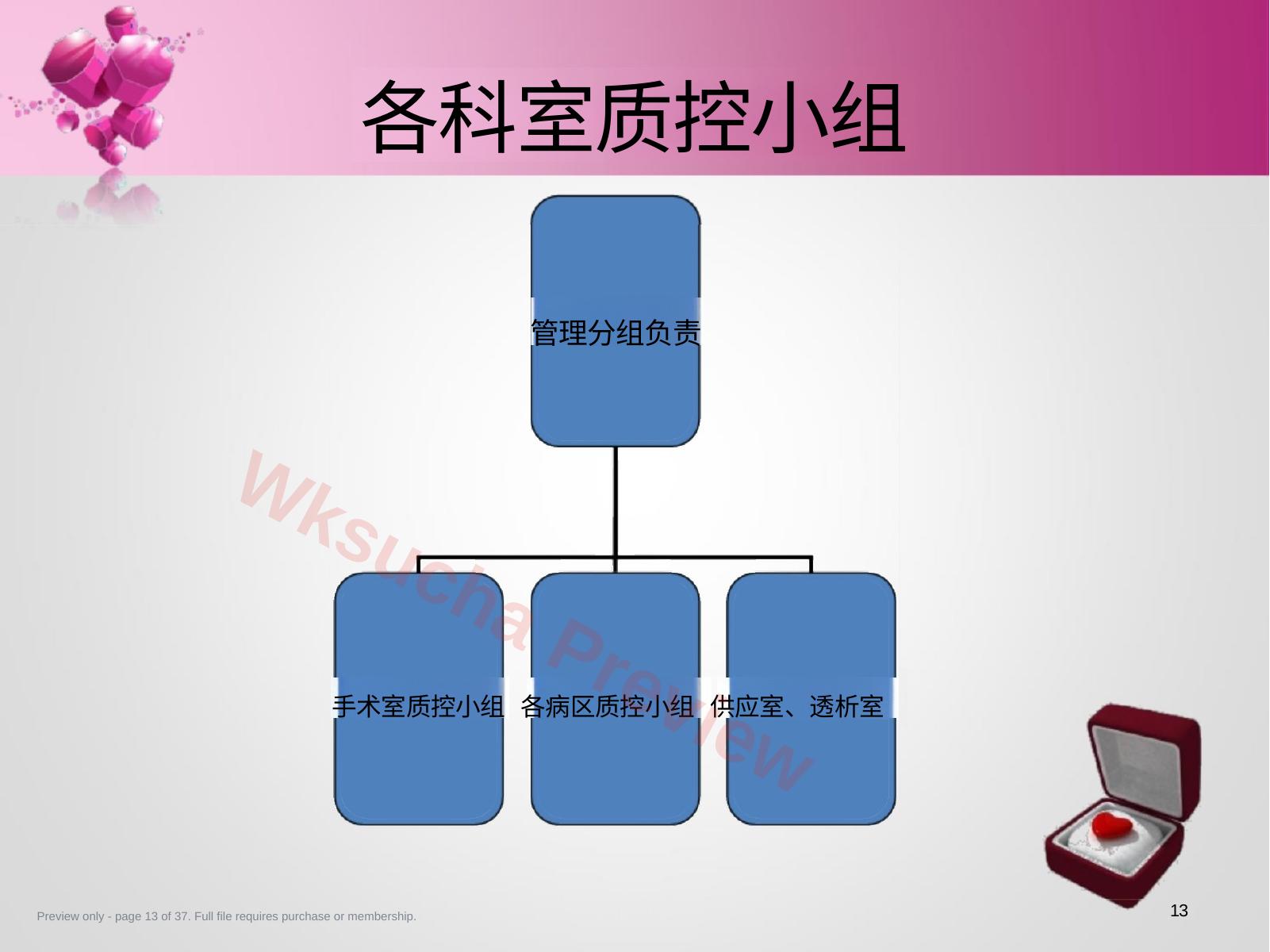 各科室质控小组

管理分组负责

手术室质控小组

各病区质控小组

供应室、透析室

Wksucha Preview

Preview only - page 13 of 37. Full file requires purchase or membership.

13